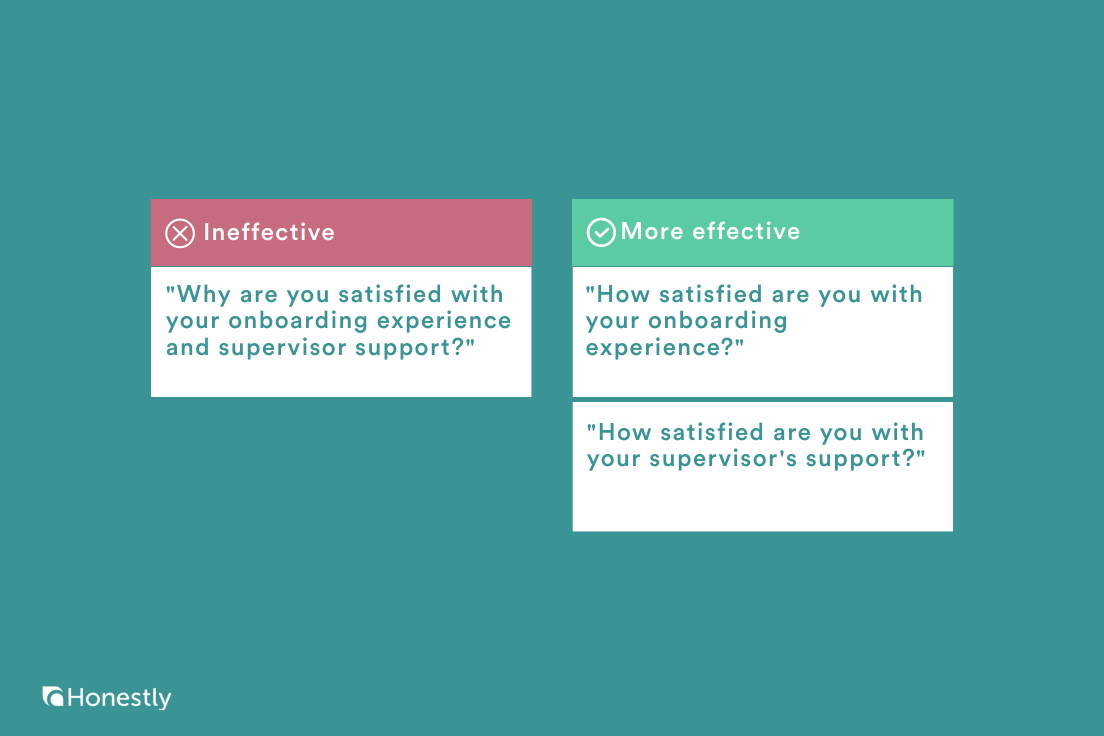 Ineffective

"Why are you satisfied with your onboarding experience and supervisor support?"

More effective

"How satisfied are you with your onboarding experience?"

"How satisfied are you with your supervisor's support?"

Honestly